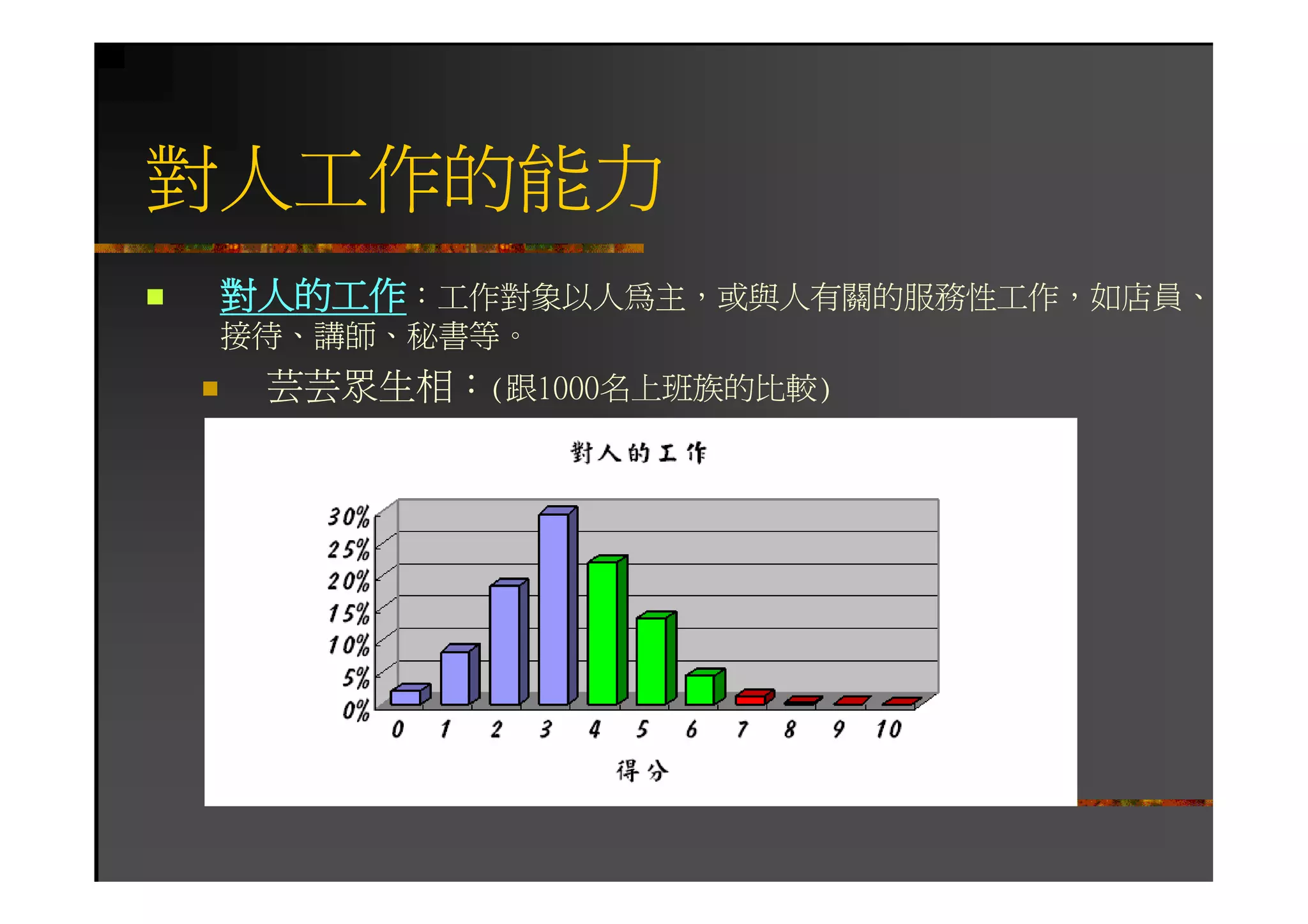 對人工作的能力

對人的工作：工作對象以人爲主，或與人有關的服務性工作，如店員、接待、講師、秘書等。

芸芸眾生相：(跟1000名上班族的比較)

對人的工作

30%
25%
20%
15%
10%
5%
0%

0 1 2 3 4 5 6 7 8 9 10

得分